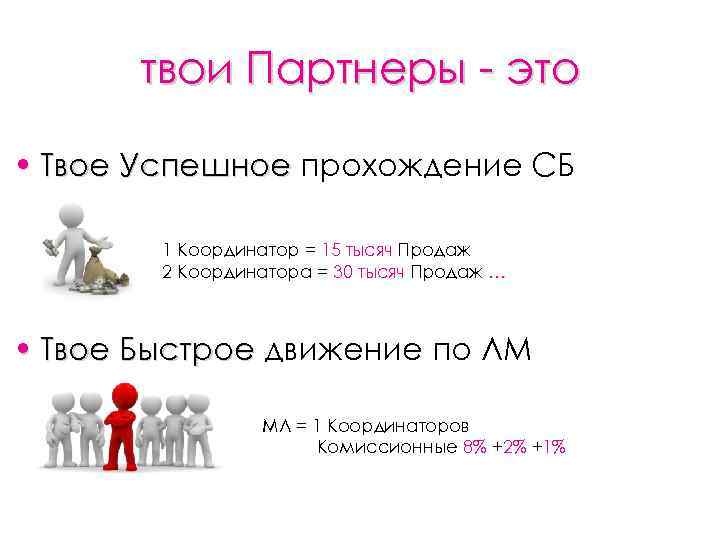 твои Партнеры - это

• Твое Успешное прохождение СБ

1 Координатор = 15 тысяч Продаж
2 Координатора = 30 тысяч Продаж …

• Твое Быстрое движение по ЛМ

МЛ = 1 Координаторов
Комиссионные 8% +2% +1%